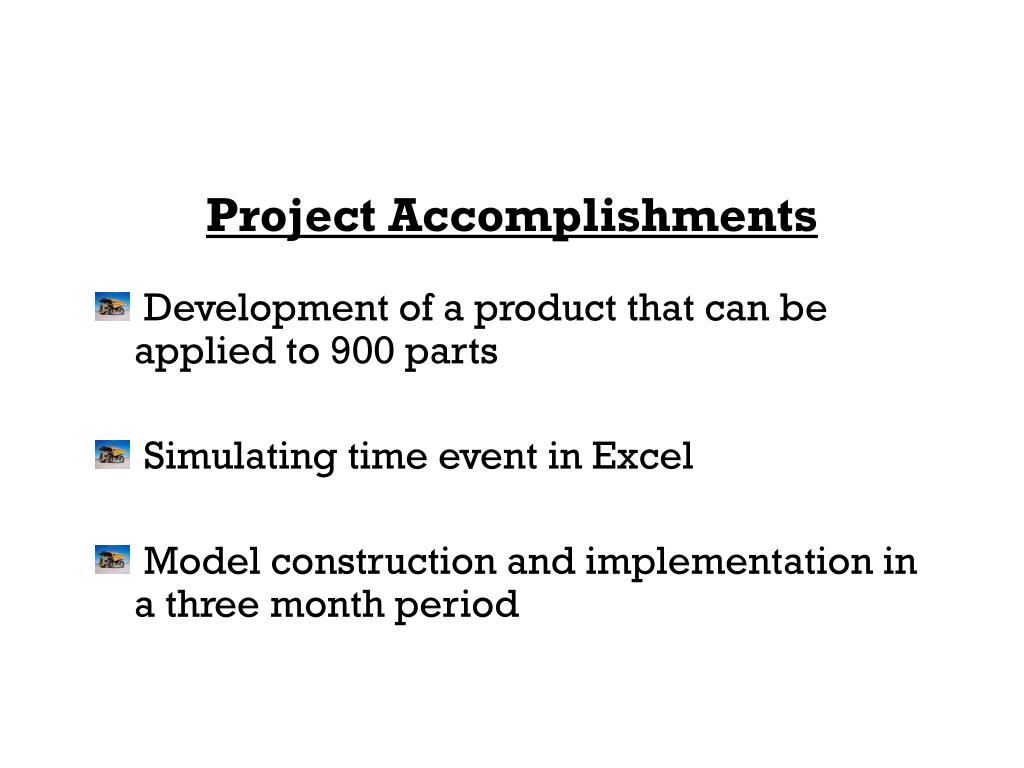 Project Accomplishments

Development of a product that can be applied to 900 parts

Simulating time event in Excel

Model construction and implementation in a three month period